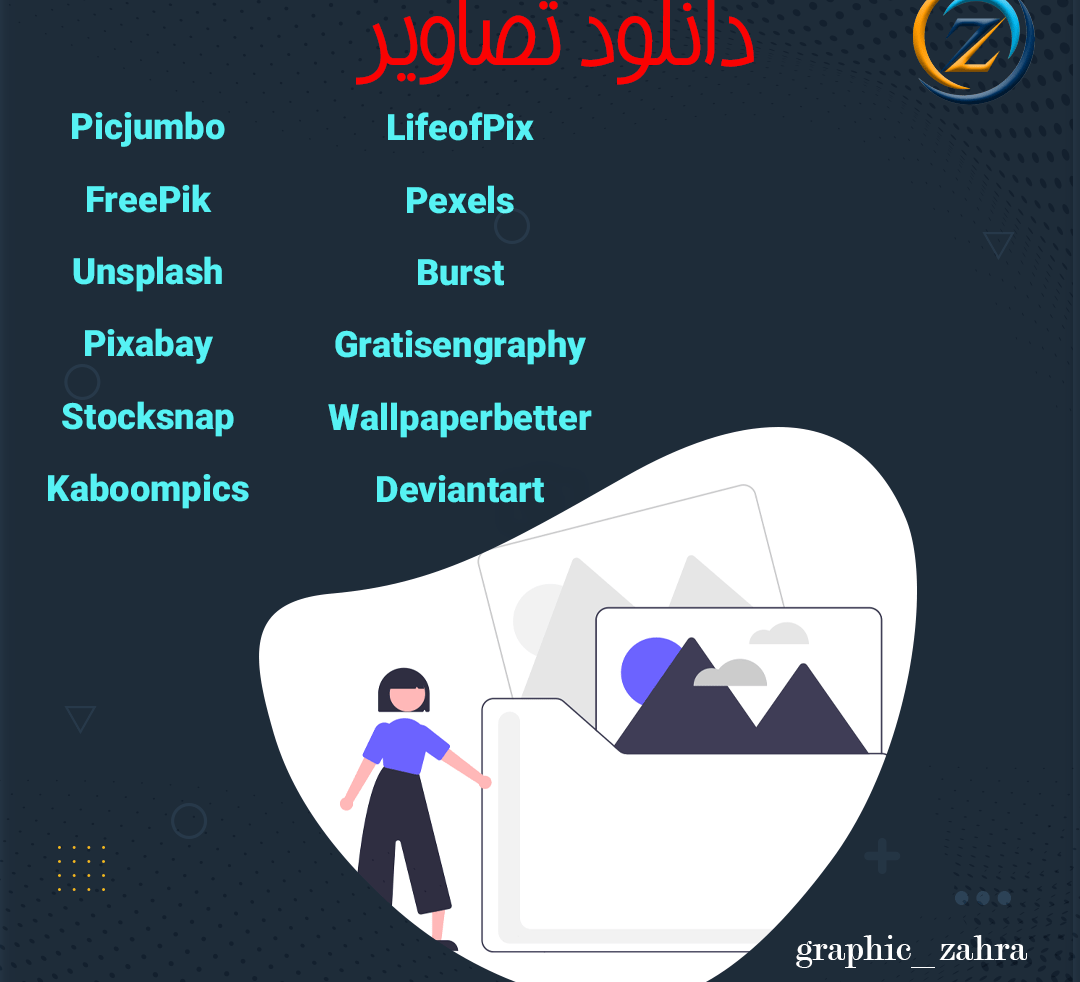 دانلود تصاویر

Z

Picjumbo
FreePik
Unsplash
Pixabay
Stocksnap
Kaboompics

LifeofPix
Pexels
Burst
Gratisengraphy
Wallpaperbetter
Deviantart

graphic_zahra